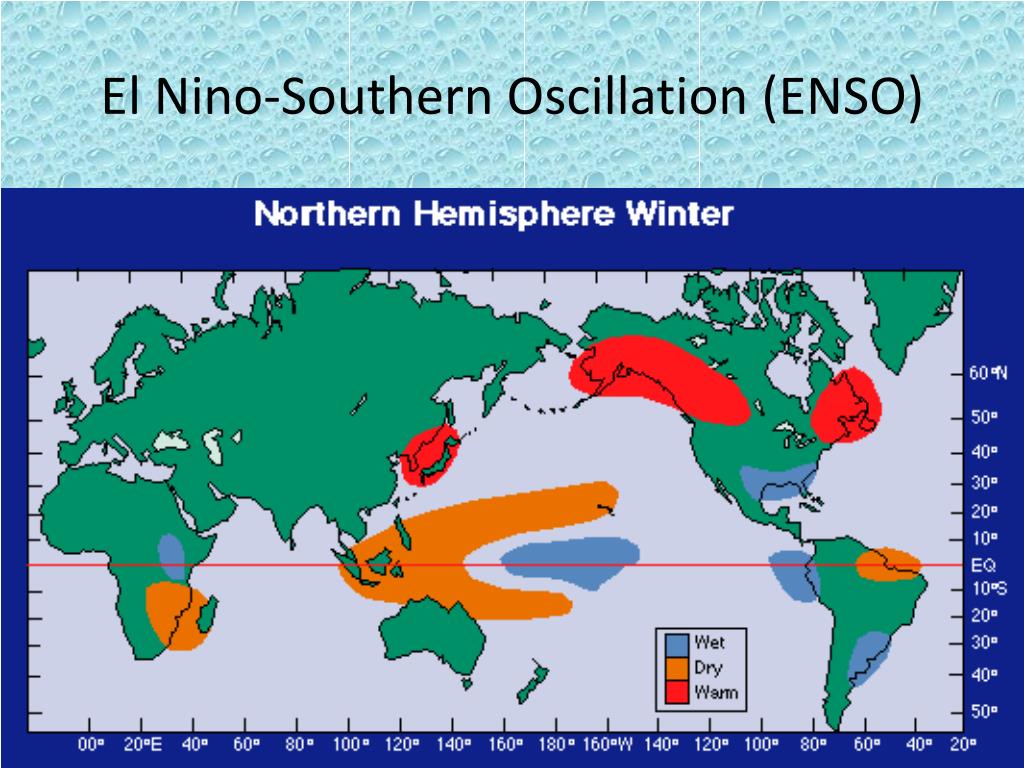 El Nino-Southern Oscillation (ENSO)

Northern Hemisphere Winter

60°N
50°
40°
30°
20°
10°
EQ
10°S
20°
30°
40°
50°

Wet
Dry
Warm

00° 20°E 40° 60° 80° 100° 120° 140° 160° 180° 160°W 140° 120° 100° 80° 60° 40° 20°